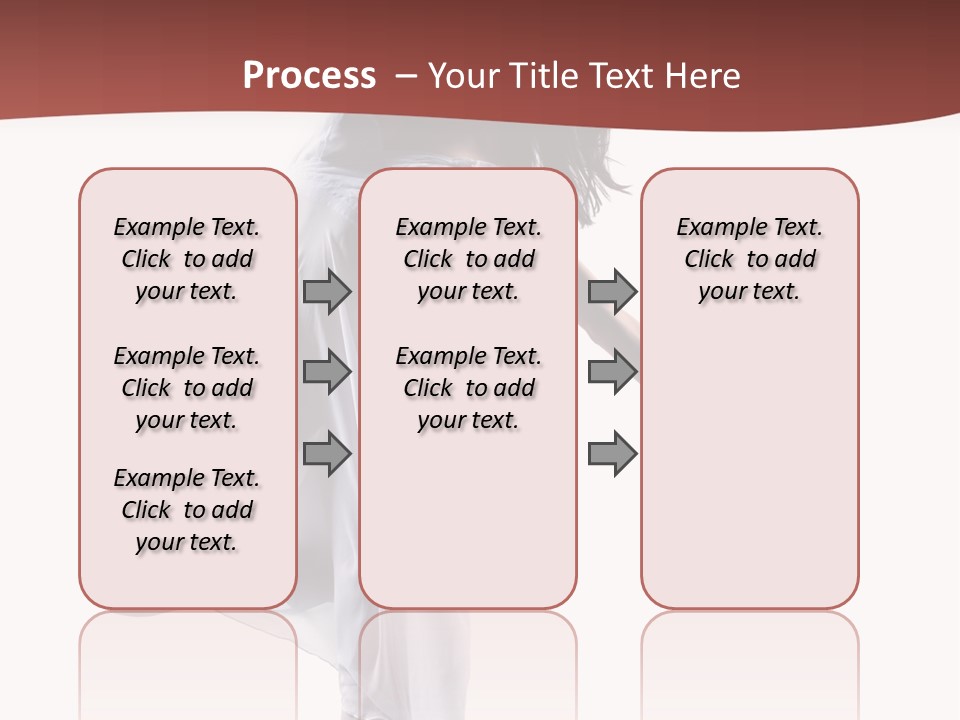 Process – Your Title Text Here

Example Text. Click to add your text.

Example Text. Click to add your text.

Example Text. Click to add your text.

Example Text. Click to add your text.

Example Text. Click to add your text.

Example Text. Click to add your text.